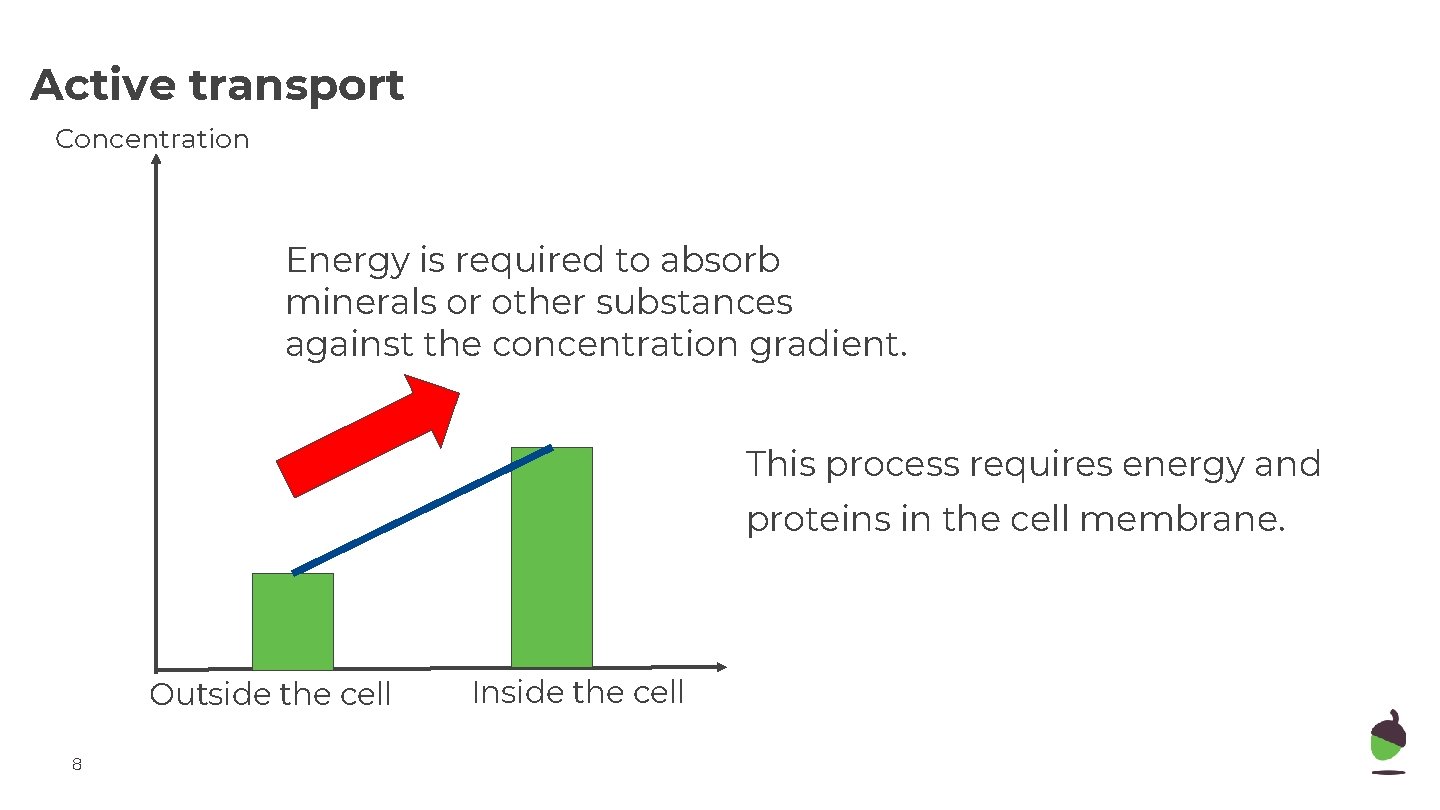 Active transport

Concentration

Energy is required to absorb minerals or other substances against the concentration gradient.

This process requires energy and proteins in the cell membrane.

Outside the cell

Inside the cell

8